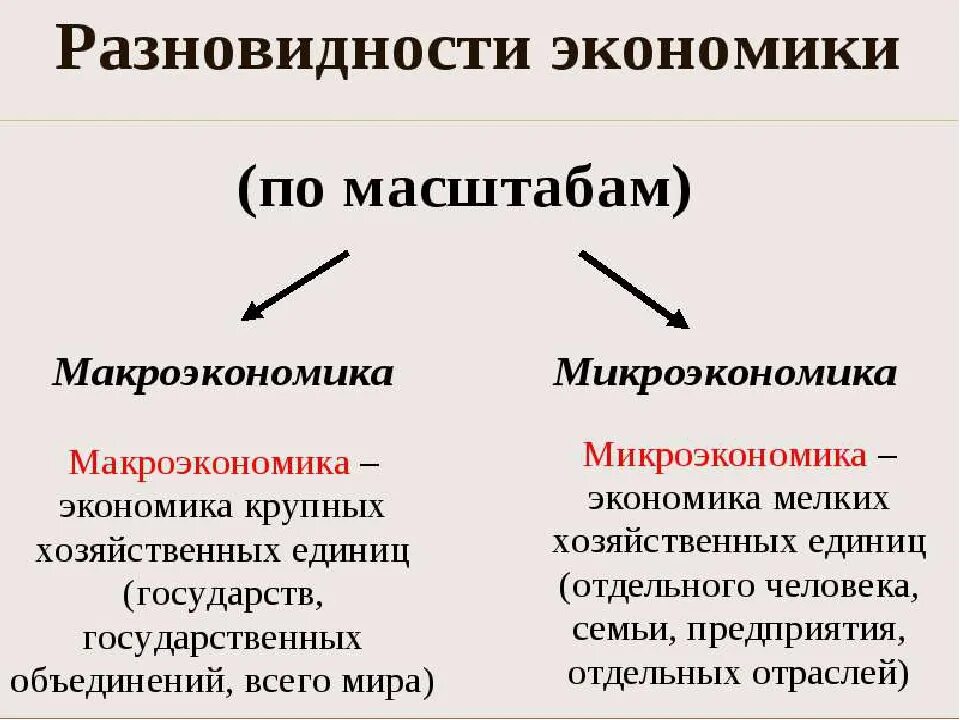 Разновидности экономики

(по масштабам)

Макроэкономика

Макроэкономика – экономика крупных хозяйственных единиц (государств, государственных объединений, всего мира)

Микроэкономика

Микроэкономика – экономика мелких хозяйственных единиц (отдельного человека, семьи, предприятия, отдельных отраслей)